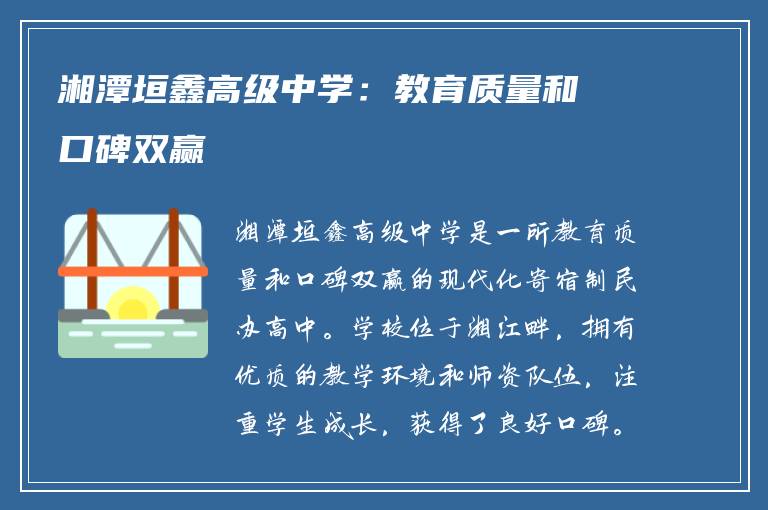 湘潭垣鑫高级中学：教育质量和口碑双赢

湘潭垣鑫高级中学是一所教育质量和口碑双赢的现代化寄宿制民办高中。学校位于湘江畔，拥有优质的教学环境和师资队伍，注重学生成长，获得了良好口碑。